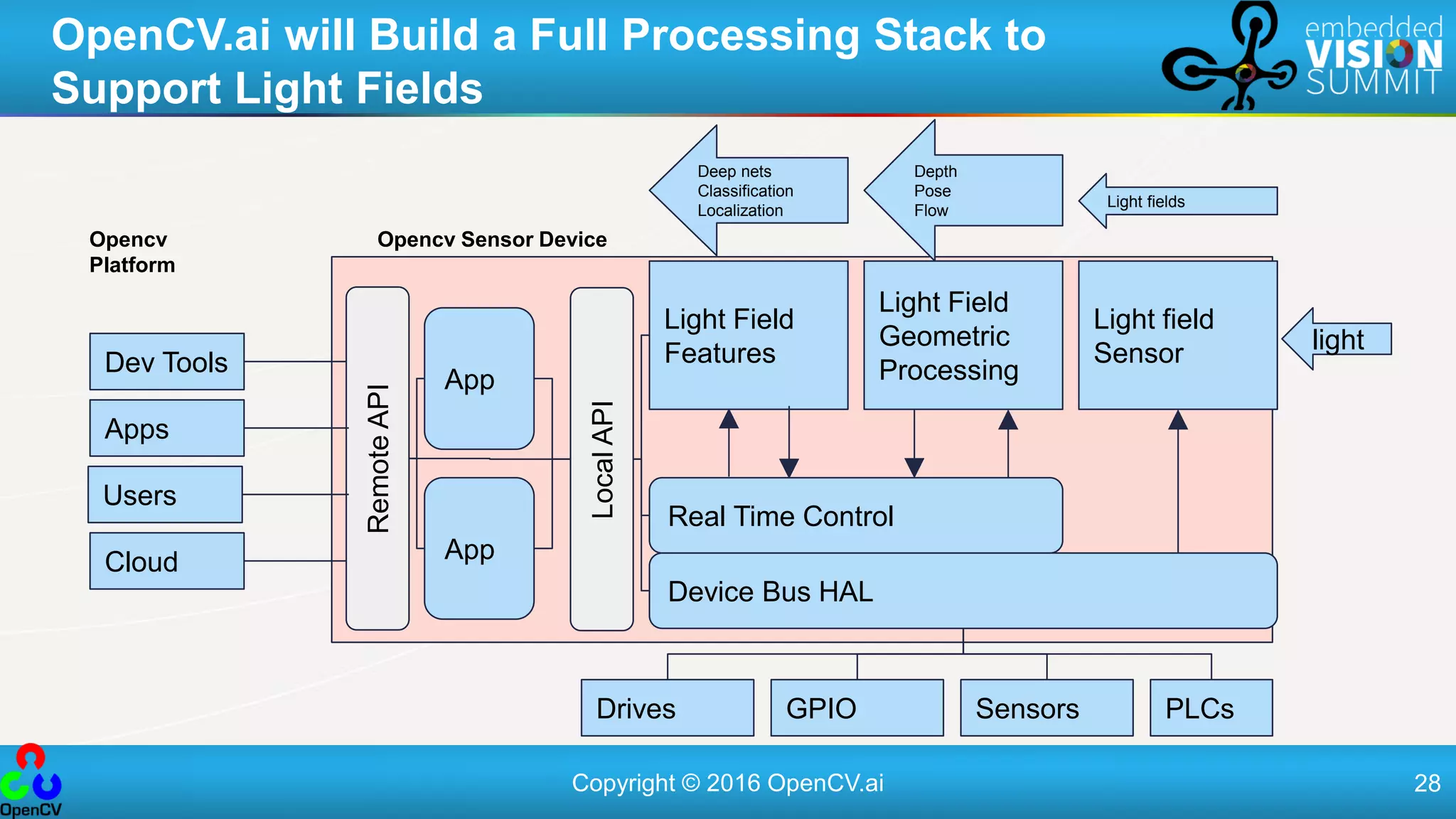 OpenCV.ai will Build a Full Processing Stack to Support Light Fields

embedded VISION SUMMIT

Deep nets
Classification
Localization

Depth
Pose
Flow

Light fields

Opencv Platform

Opencv Sensor Device

Dev Tools

Apps

Users

Cloud

Remote API

App

App

Local API

Light Field Features

Light Field Geometric Processing

Light field Sensor

light

Real Time Control

Device Bus HAL

Drives

GPIO

Sensors

PLCs

OpenCV

Copyright © 2016 OpenCV.ai

28